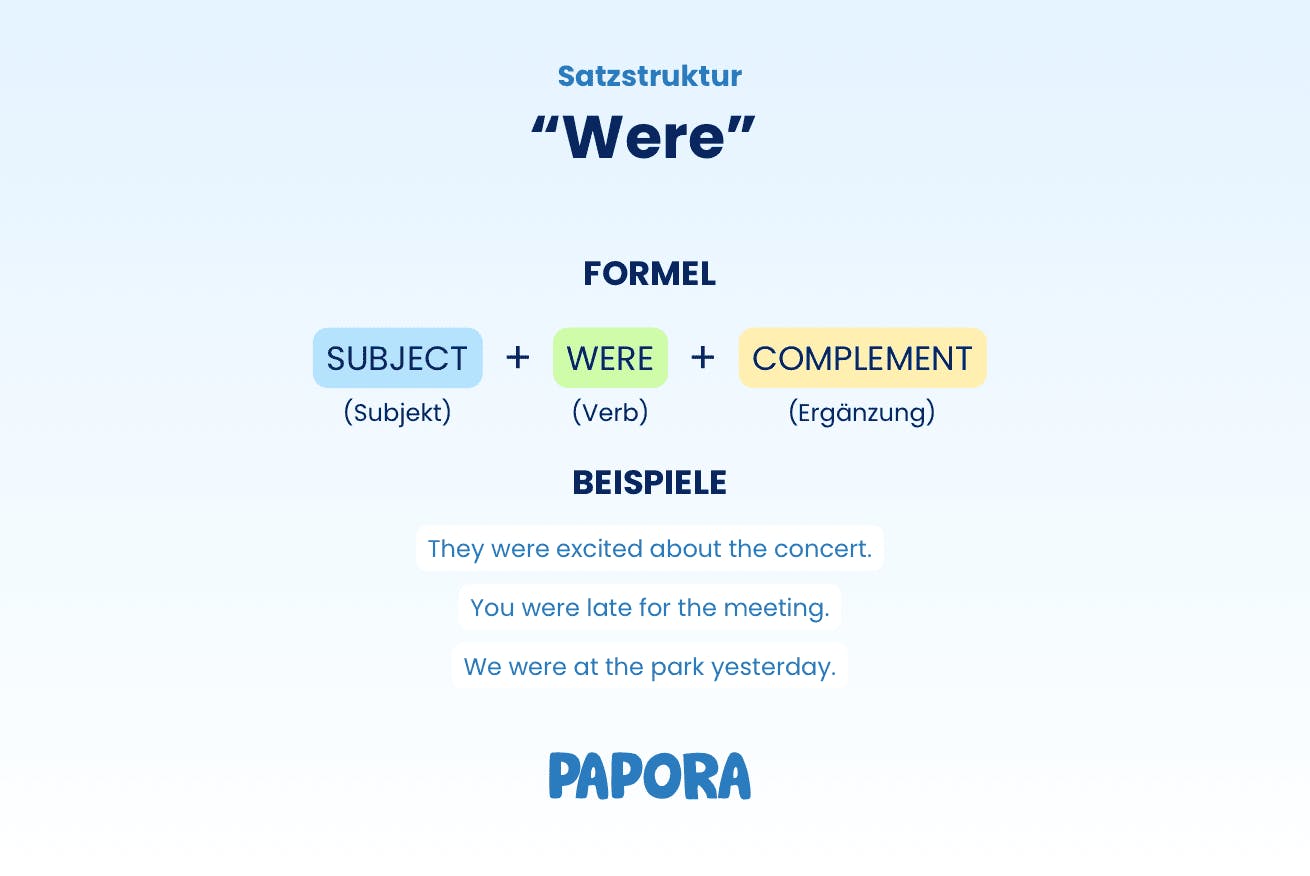 Satzstruktur
“Were”

FORMEL

SUBJECT + WERE + COMPLEMENT
(Subjekt) (Verb) (Ergänzung)

BEISPIELE

They were excited about the concert.

You were late for the meeting.

We were at the park yesterday.

PAPORA